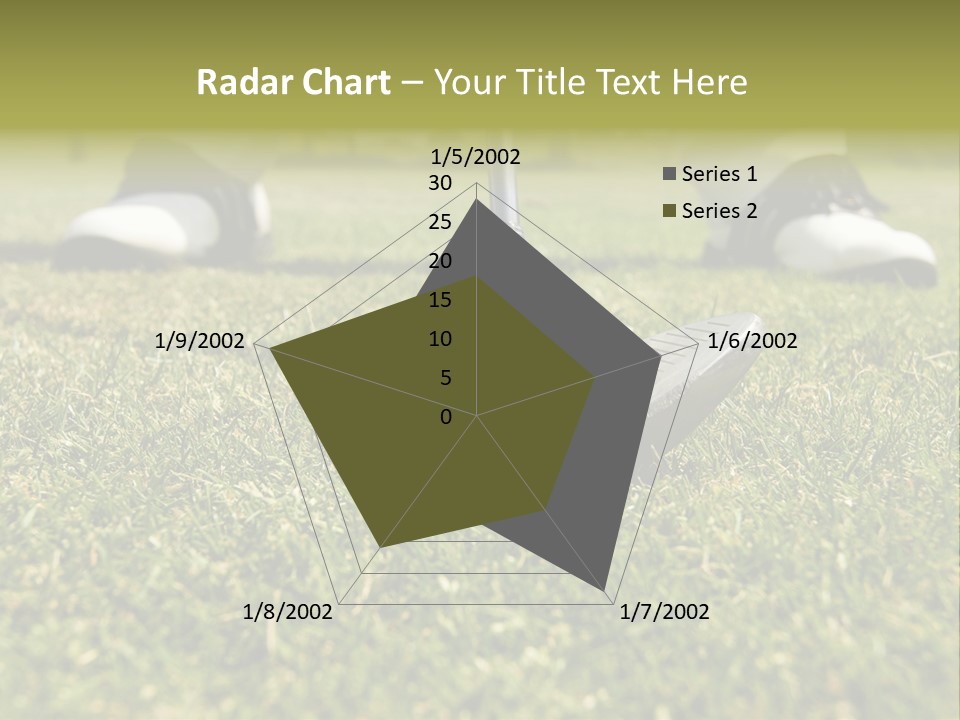 Radar Chart – Your Title Text Here

1/5/2002
30
25
20
15
10
5
0
1/6/2002
1/7/2002
1/8/2002
1/9/2002

Series 1
Series 2